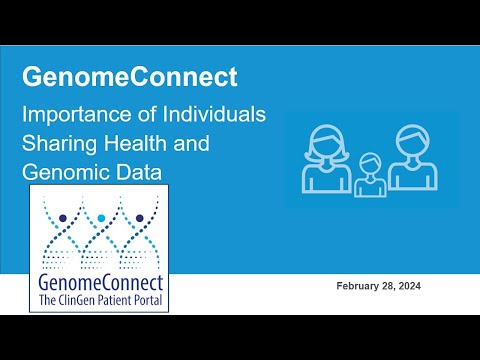 GenomeConnect

Importance of Individuals Sharing Health and Genomic Data

GenomeConnect
The ClinGen Patient Portal

February 28, 2024